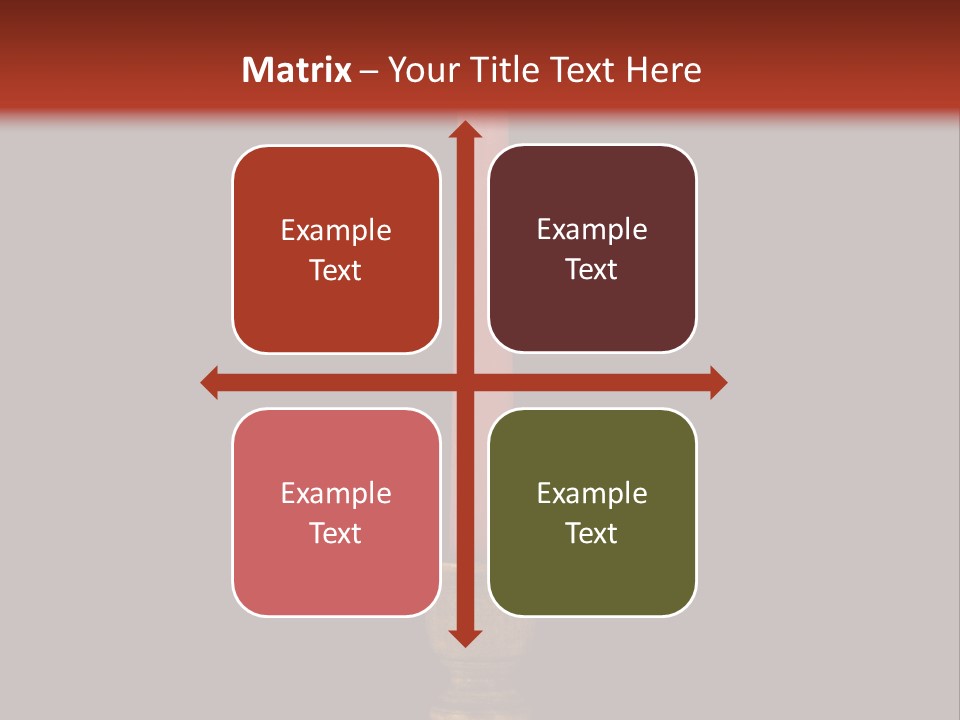 Matrix – Your Title Text Here

Example Text

Example Text

Example Text

Example Text